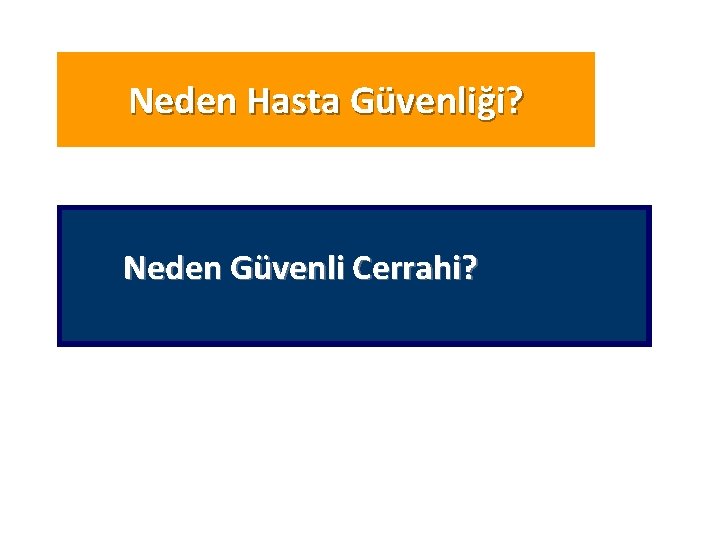 Neden Hasta Güvenliği?

Neden Güvenli Cerrahi?